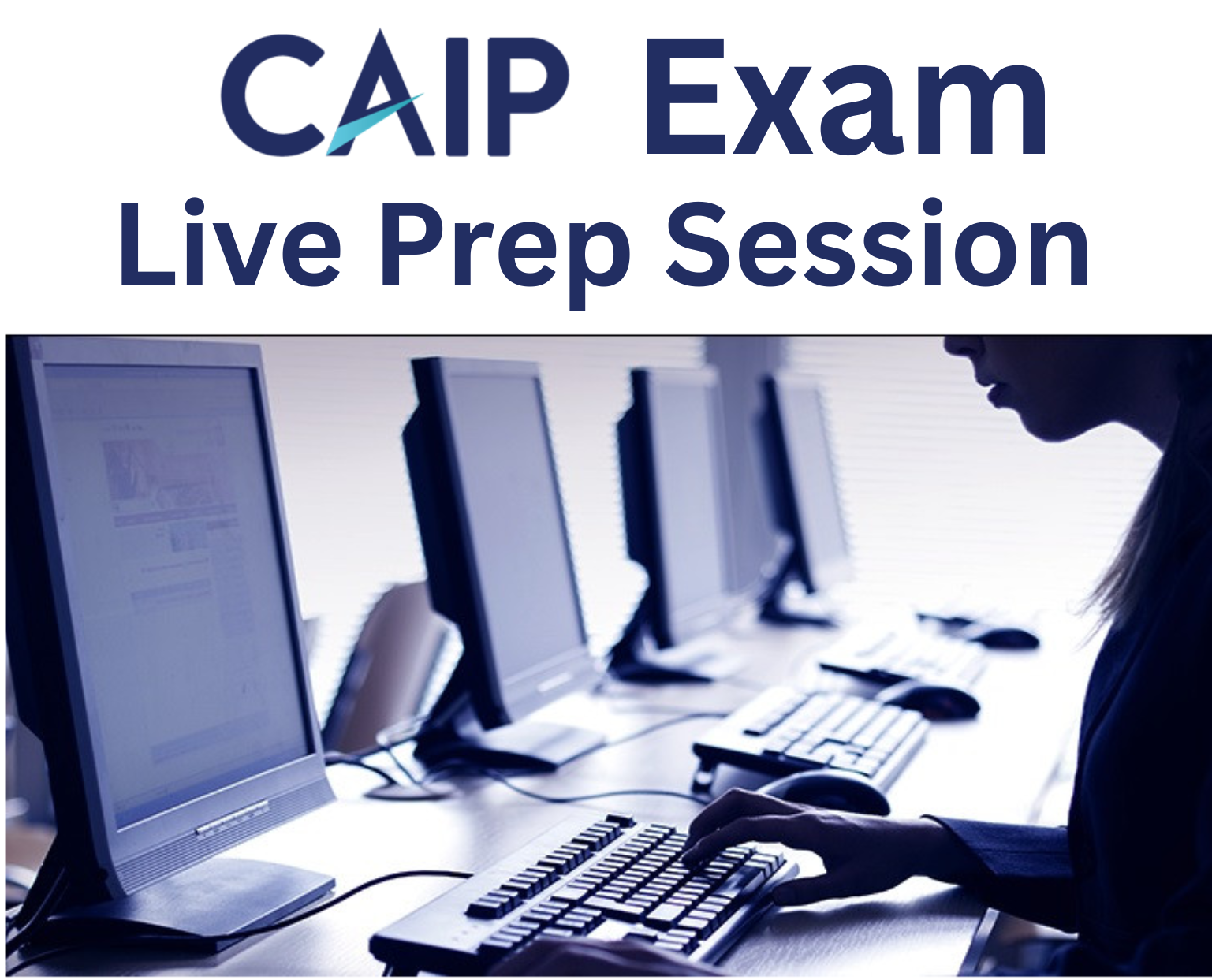 CAIP Exam
Live Prep Session